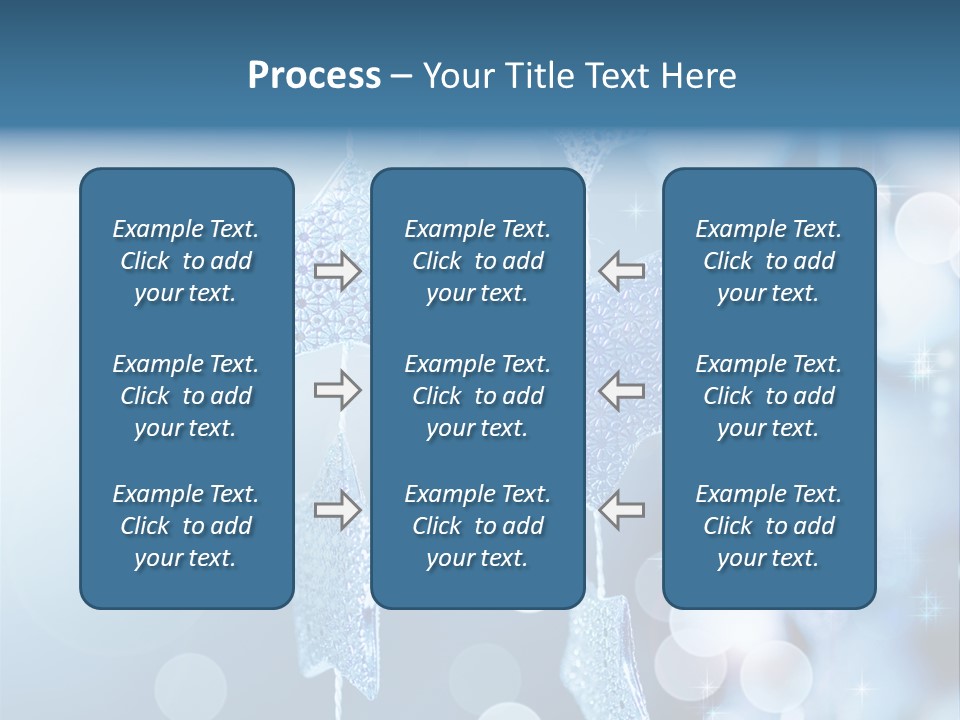 Process – Your Title Text Here

Example Text. Click to add your text.

Example Text. Click to add your text.

Example Text. Click to add your text.

Example Text. Click to add your text.

Example Text. Click to add your text.

Example Text. Click to add your text.

Example Text. Click to add your text.

Example Text. Click to add your text.

Example Text. Click to add your text.